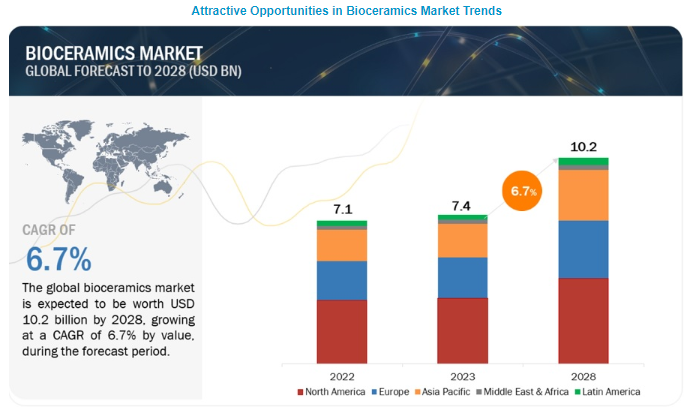 Attractive Opportunities in Bioceramics Market Trends

BIOCERAMICS MARKET
GLOBAL FORECAST TO 2028 (USD BN)

CAGR OF
6.7%

The global bioceramics market is expected to be worth USD 10.2 billion by 2028, growing at a CAGR of 6.7% by value, during the forecast period.

7.1
7.4
6.7%
10.2

2022
2023
2028

North America
Europe
Asia Pacific
Middle East & Africa
Latin America